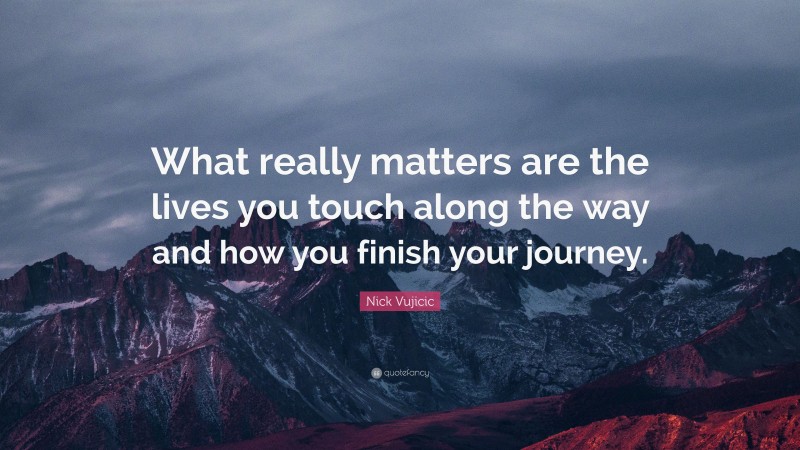 What really matters are the lives you touch along the way and how you finish your journey.

Nick Vujicic

quotefancy